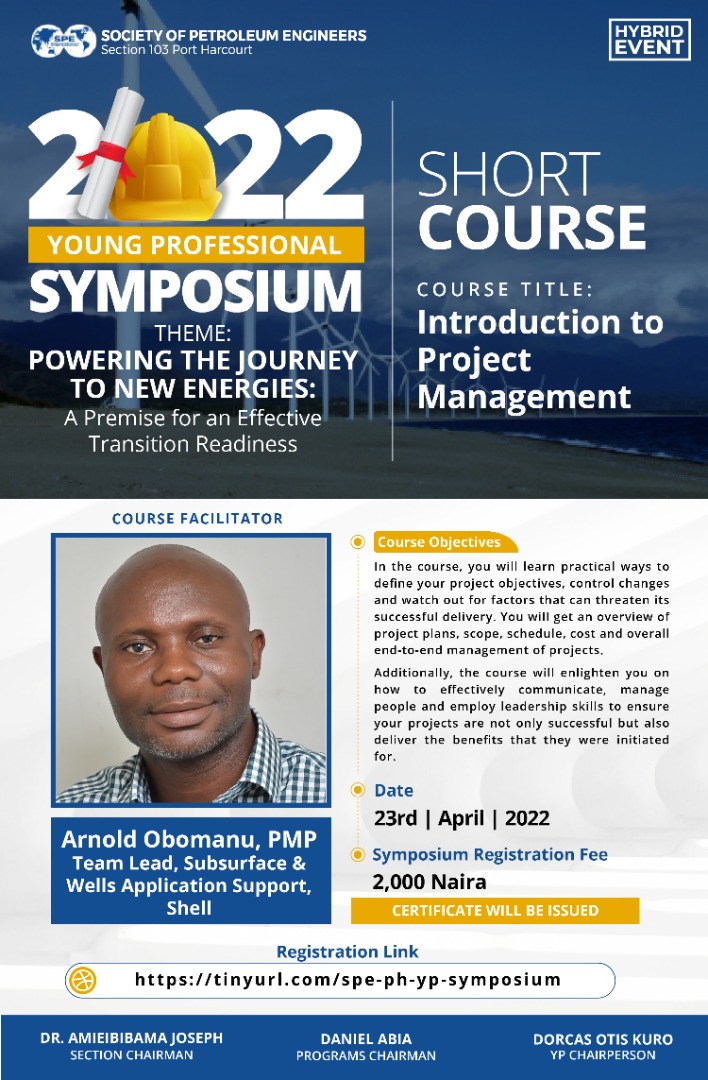 SPE International
SOCIETY OF PETROLEUM ENGINEERS
Section 103 Port Harcourt

HYBRID EVENT

2022
YOUNG PROFESSIONAL
SYMPOSIUM
THEME:
POWERING THE JOURNEY TO NEW ENERGIES:
A Premise for an Effective Transition Readiness

SHORT COURSE
COURSE TITLE:
Introduction to Project Management

COURSE FACILITATOR

Arnold Obomanu, PMP
Team Lead, Subsurface & Wells Application Support, Shell

Course Objectives
In the course, you will learn practical ways to define your project objectives, control changes and watch out for factors that can threaten its successful delivery. You will get an overview of project plans, scope, schedule, cost and overall end-to-end management of projects.

Additionally, the course will enlighten you on how to effectively communicate, manage people and employ leadership skills to ensure your projects are not only successful but also deliver the benefits that they were initiated for.

Date
23rd | April | 2022

Symposium Registration Fee
2,000 Naira

CERTIFICATE WILL BE ISSUED

Registration Link
https://tinyurl.com/spe-ph-yp-symposium

DR. AMIEIBIBAMA JOSEPH
SECTION CHAIRMAN

DANIEL ABIA
PROGRAMS CHAIRMAN

DORCAS OTIS KURO
YP CHAIRPERSON